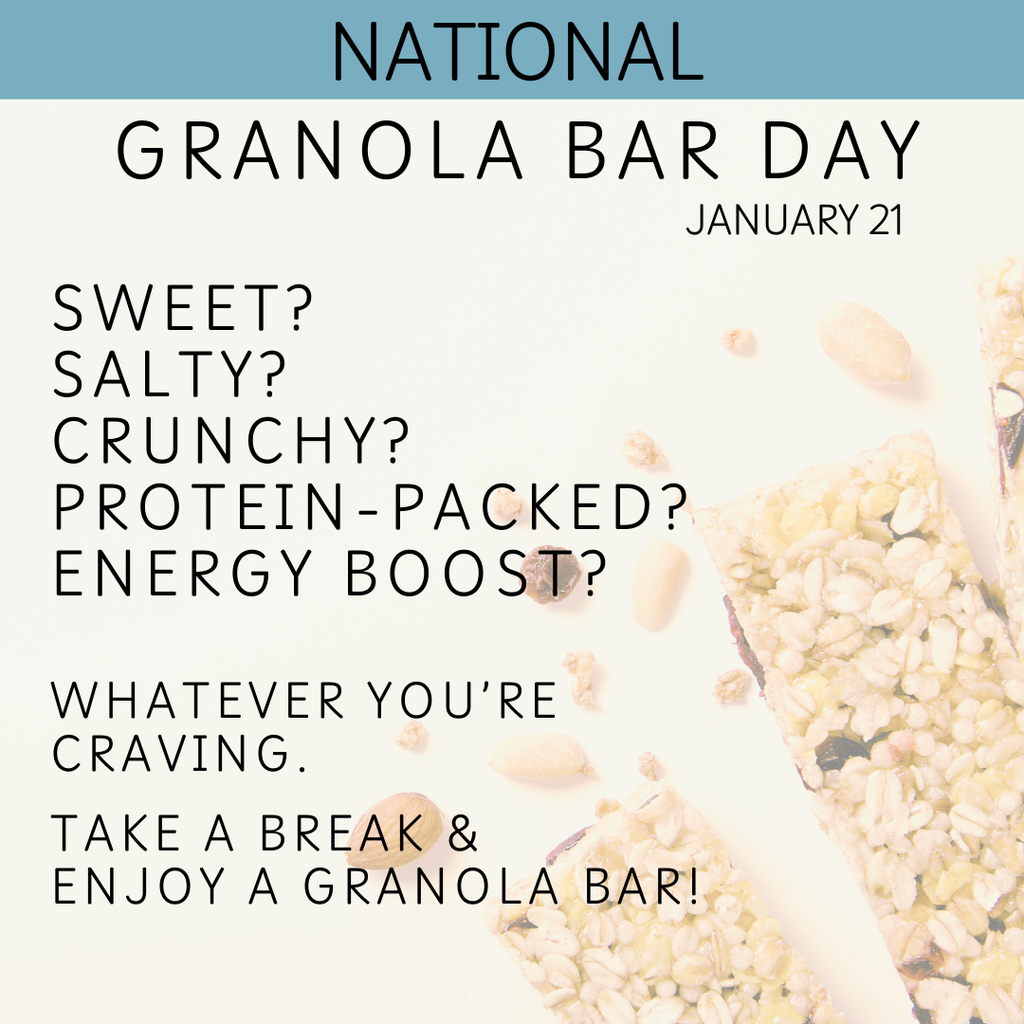 NATIONAL
GRANOLA BAR DAY
JANUARY 21

SWEET?
SALTY?
CRUNCHY?
PROTEIN-PACKED?
ENERGY BOOST?

WHATEVER YOU'RE CRAVING.

TAKE A BREAK & ENJOY A GRANOLA BAR!